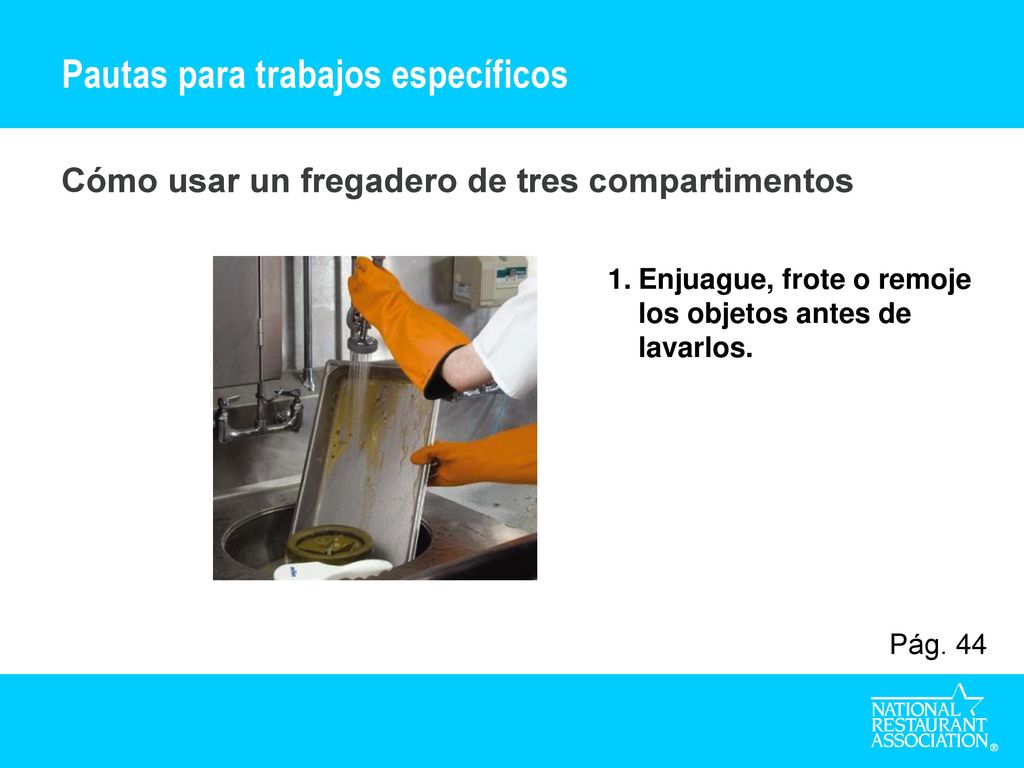 Pautas para trabajos específicos

Cómo usar un fregadero de tres compartimentos

1. Enjuague, frote o remoje los objetos antes de lavarlos.

Pág. 44

NATIONAL RESTAURANT ASSOCIATION®